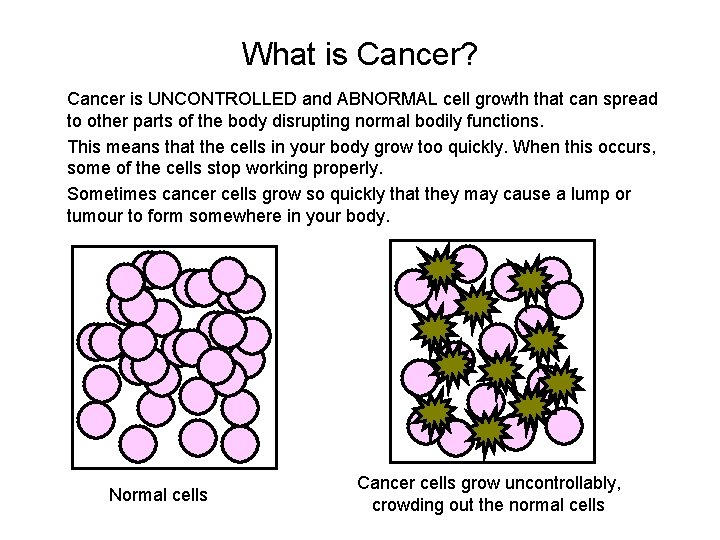 What is Cancer?

Cancer is UNCONTROLLED and ABNORMAL cell growth that can spread to other parts of the body disrupting normal bodily functions.

This means that the cells in your body grow too quickly. When this occurs, some of the cells stop working properly.

Sometimes cancer cells grow so quickly that they may cause a lump or tumour to form somewhere in your body.

Normal cells

Cancer cells grow uncontrollably, crowding out the normal cells